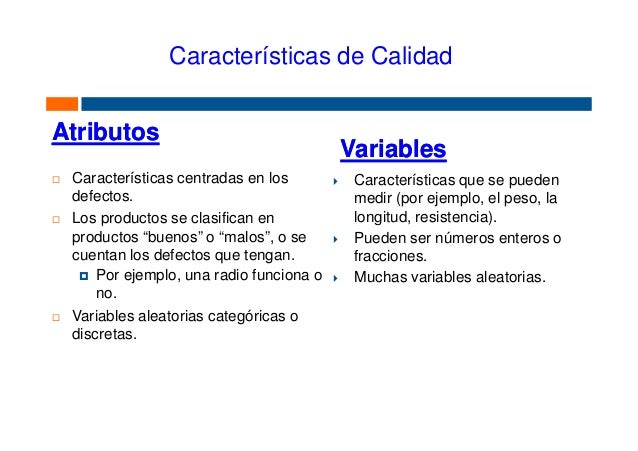 Características de Calidad

Atributos

Características centradas en los defectos.

Los productos se clasifican en productos “buenos” o “malos”, o se cuentan los defectos que tengan.

Por ejemplo, una radio funciona o no.

Variables aleatorias categóricas o discretas.

Variables

Características que se pueden medir (por ejemplo, el peso, la longitud, resistencia).

Pueden ser números enteros o fracciones.

Muchas variables aleatorias.